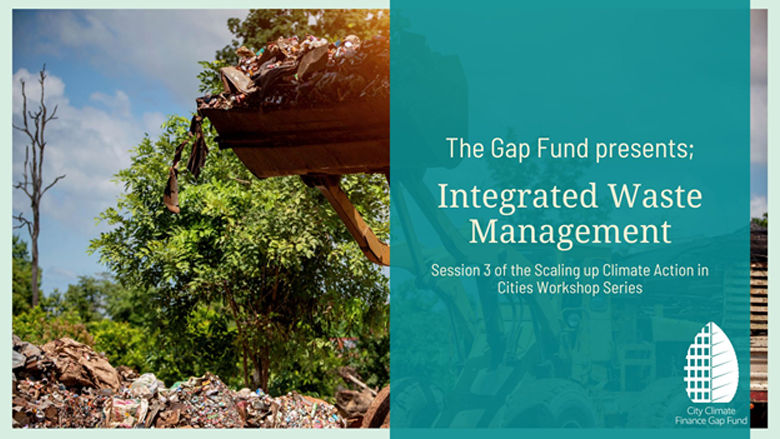 The Gap Fund presents;

Integrated Waste Management

Session 3 of the Scaling up Climate Action in Cities Workshop Series

City Climate Finance Gap Fund